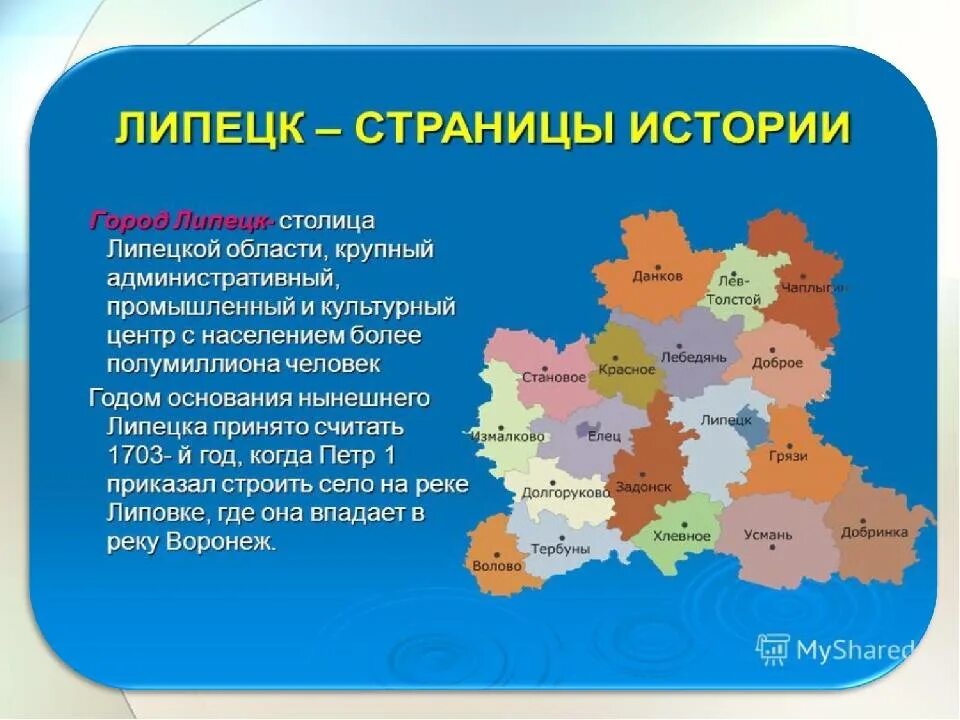 ЛИПЕЦК – СТРАНИЦЫ ИСТОРИИ

Город Липецк- столица Липецкой области, крупный административный, промышленный и культурный центр с населением более полумиллиона человек

Годом основания нынешнего Липецка принято считать 1703- й год, когда Петр 1 приказал строить село на реке Липовке, где она впадает в реку Воронеж.

Данков
Лев-Толстой
Чаплыгин
Становое
Красное
Лебедянь
Доброе
Измалково
Елец
Липецк
Грязи
Долгоруково
Задонск
Тербуны
Хлевное
Усмань
Добринка
Волово

MyShared